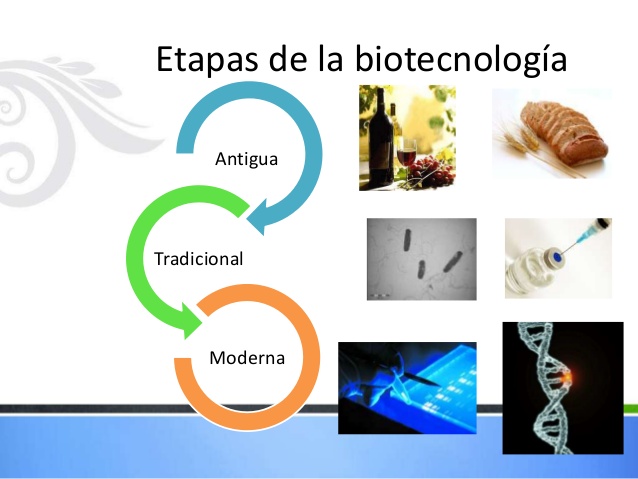 Etapas de la biotecnología

Antigua

Tradicional

Moderna